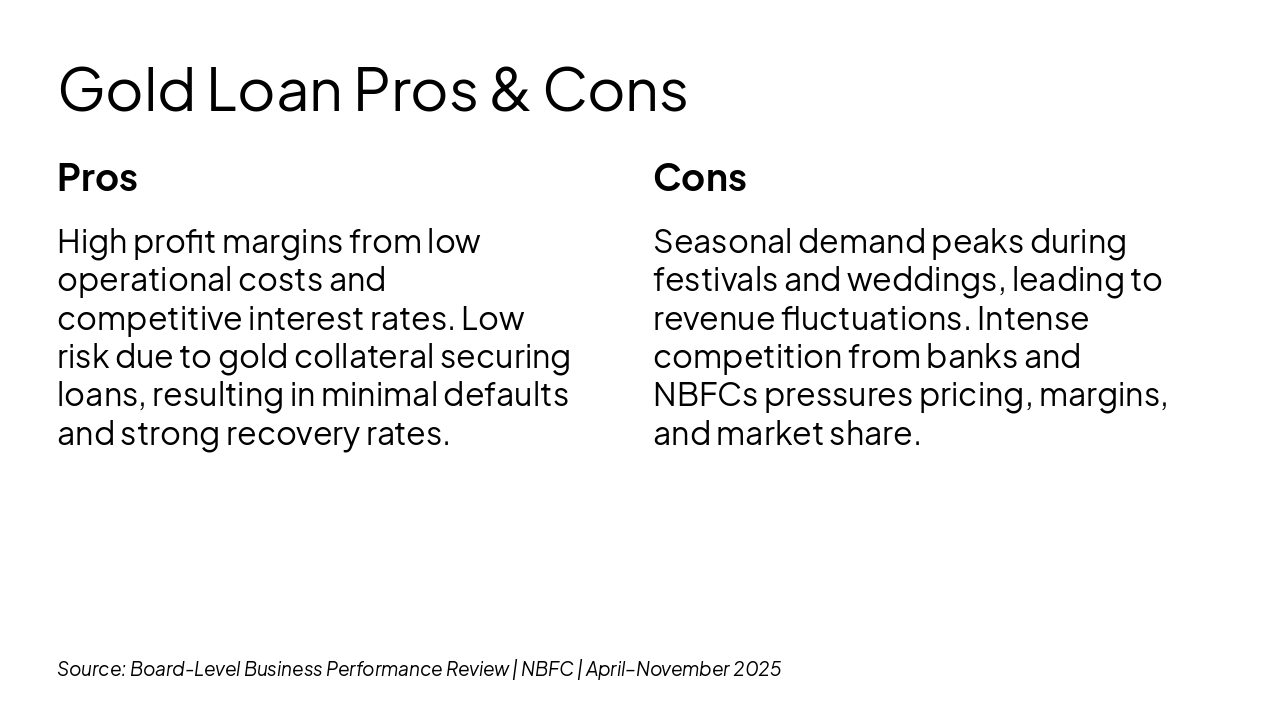 Gold Loan Pros & Cons

Pros

High profit margins from low operational costs and competitive interest rates. Low risk due to gold collateral securing loans, resulting in minimal defaults and strong recovery rates.

Cons

Seasonal demand peaks during festivals and weddings, leading to revenue fluctuations. Intense competition from banks and NBFCs pressures pricing, margins, and market share.

Source: Board-Level Business Performance Review | NBFC | April-November 2025